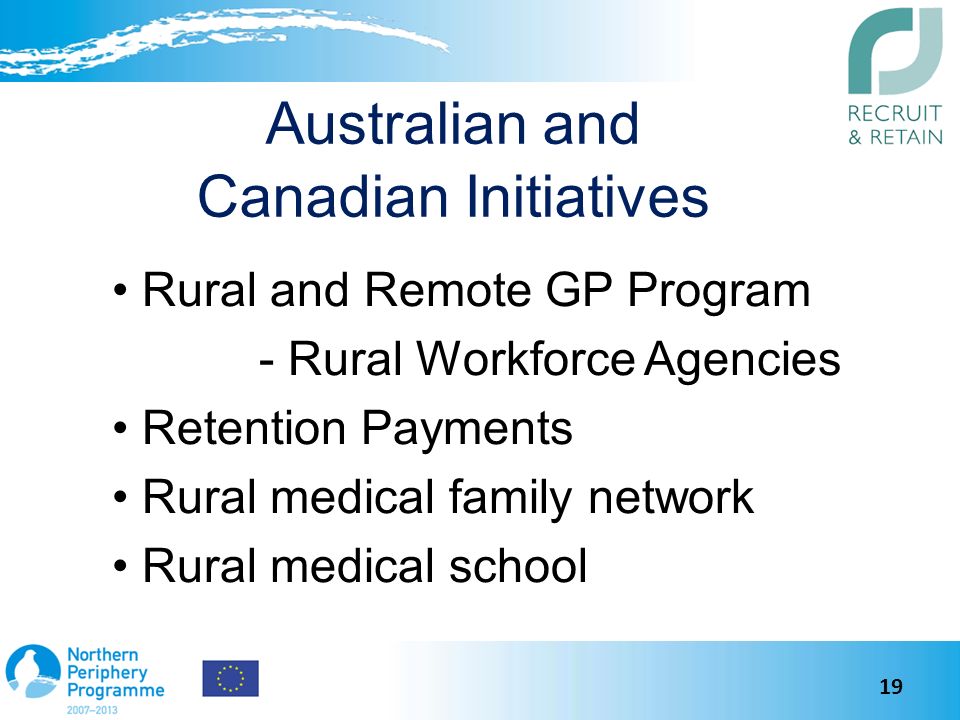 RECRUIT
& RETAIN

Australian and
Canadian Initiatives

• Rural and Remote GP Program
- Rural Workforce Agencies
• Retention Payments
• Rural medical family network
• Rural medical school

Northern
Periphery
Programme
2007–2013

19